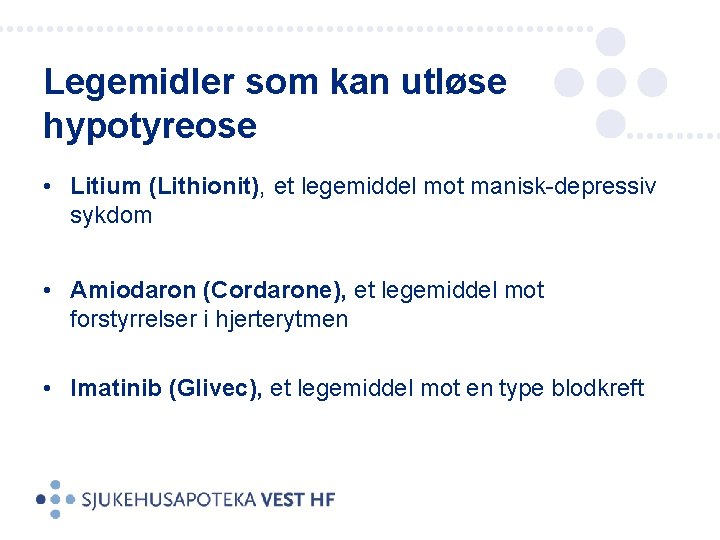 Legemidler som kan utløse hypotyreose

• Litium (Lithionit), et legemiddel mot manisk-depressiv sykdom

• Amiodaron (Cordarone), et legemiddel mot forstyrrelser i hjerterytmen

• Imatinib (Glivec), et legemiddel mot en type blodkreft

SJUKEHUSAPOTEKA VEST HF